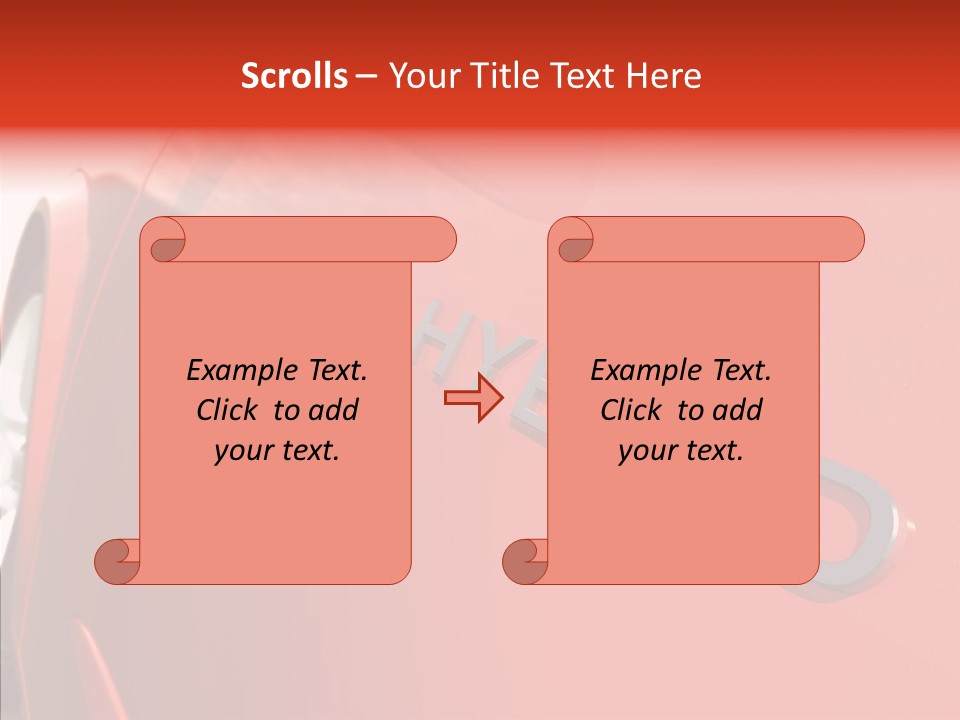 Scrolls – Your Title Text Here

Example Text. Click to add your text.

Example Text. Click to add your text.